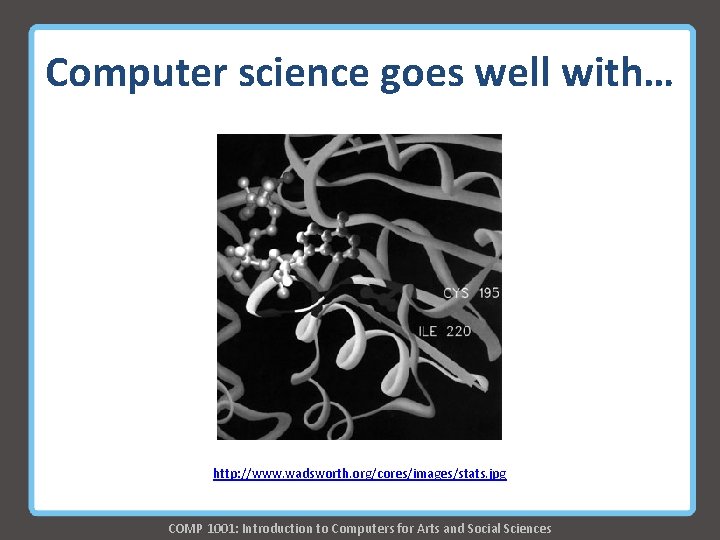 Computer science goes well with…

CYS 195

ILE 220

http://www.wadsworth.org/cores/images/stats.jpg

COMP 1001: Introduction to Computers for Arts and Social Sciences